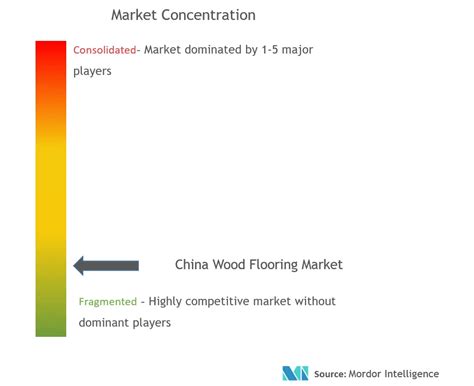 Market Concentration

Consolidated- Market dominated by 1-5 major players

China Wood Flooring Market

Fragmented - Highly competitive market without dominant players

Source: Mordor Intelligence